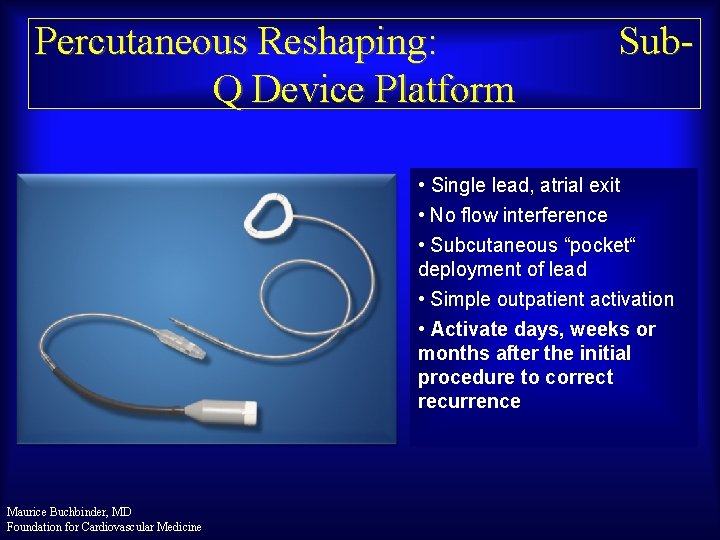 Percutaneous Reshaping: Sub-Q Device Platform

• Single lead, atrial exit
• No flow interference
• Subcutaneous “pocket“ deployment of lead
• Simple outpatient activation
• Activate days, weeks or months after the initial procedure to correct recurrence

Maurice Buchbinder, MD
Foundation for Cardiovascular Medicine